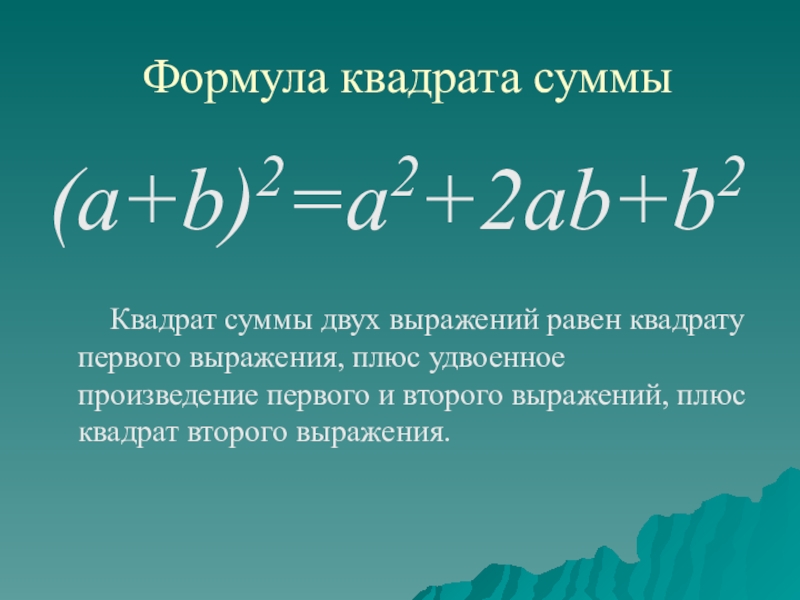 Формула квадрата суммы

$(a+b)^2=a^2+2ab+b^2$

Квадрат суммы двух выражений равен квадрату первого выражения, плюс удвоенное произведение первого и второго выражений, плюс квадрат второго выражения.